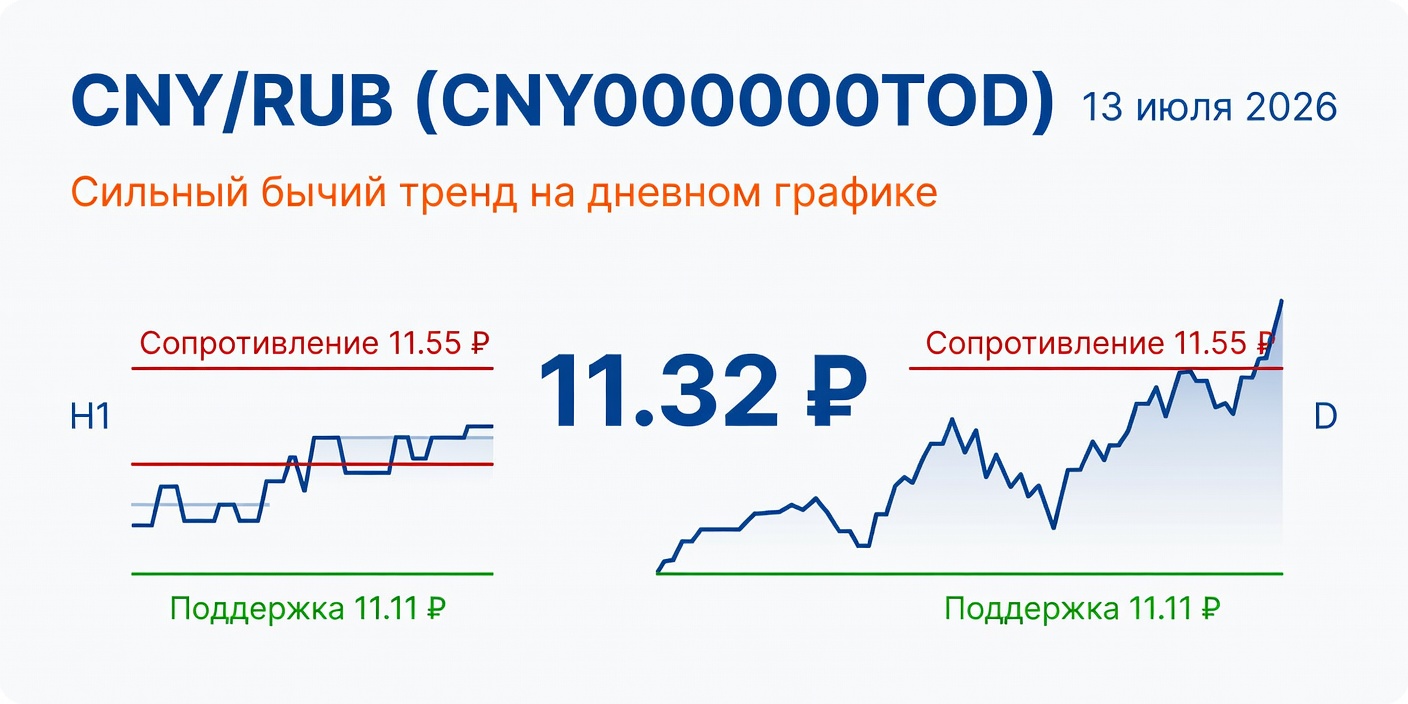 CNY/RUB (CNY000000TOD) 13 июля 2026

Сильный бычий тренд на дневном графике

Сопротивление 11.55 ₽

H1

Поддержка 11.11 ₽

11.32 ₽

Сопротивление 11.55 ₽

D

Поддержка 11.11 ₽